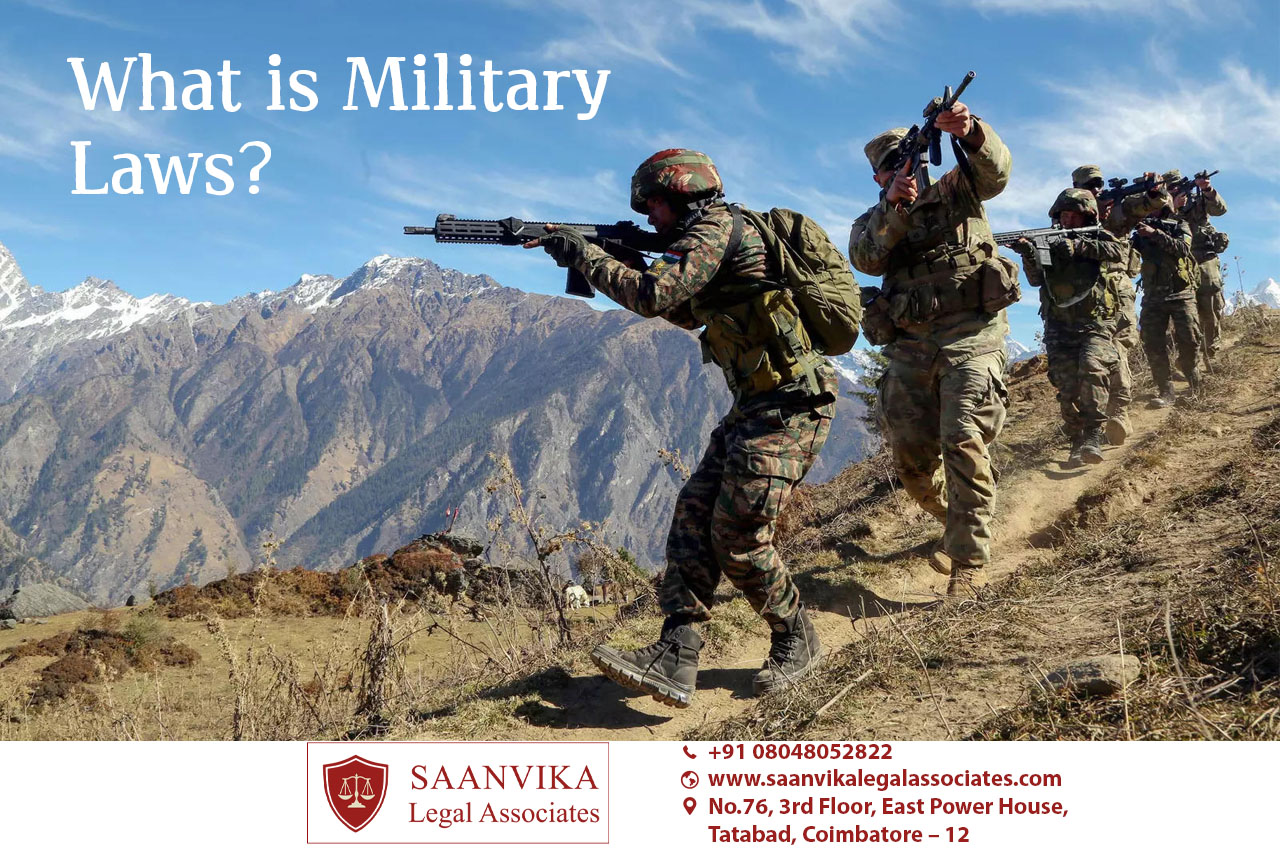 What is Military Laws?

SAANVIKA
Legal Associates

+91 08048052822
www.saanvikalegalassociates.com
No.76, 3rd Floor, East Power House, Tatabad, Coimbatore – 12